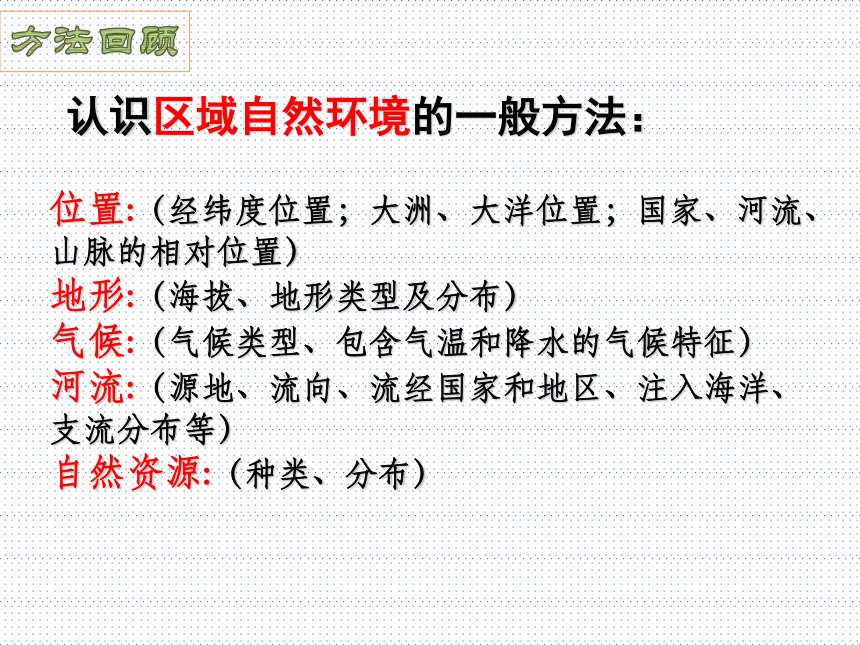 方法回顾

认识区域自然环境的一般方法：

位置:（经纬度位置；大洲、大洋位置；国家、河流、山脉的相对位置）
地形:（海拔、地形类型及分布）
气候:（气候类型、包含气温和降水的气候特征）
河流:（源地、流向、流经国家和地区、注入海洋、支流分布等）
自然资源:（种类、分布）